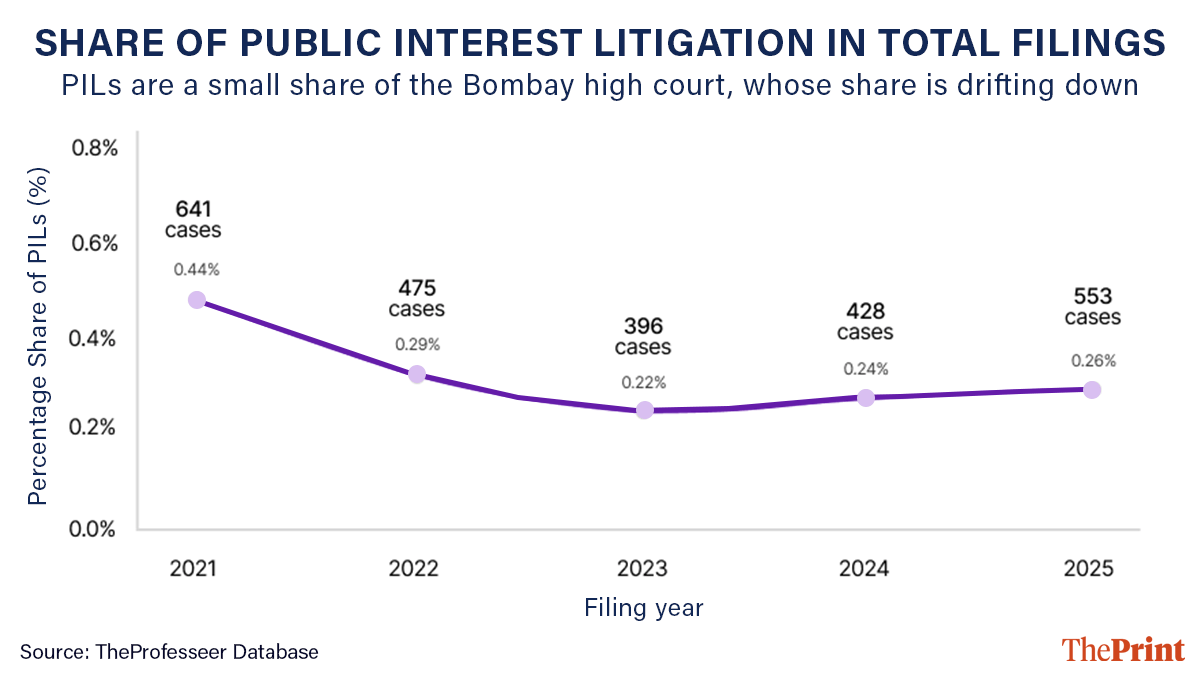 SHARE OF PUBLIC INTEREST LITIGATION IN TOTAL FILINGS
PILs are a small share of the Bombay high court, whose share is drifting down

Percentage Share of PILs (%)

0.8%
0.6%
0.4%
0.2%
0.0%

641 cases
0.44%

475 cases
0.29%

396 cases
0.22%

428 cases
0.24%

553 cases
0.26%

2021
2022
2023
2024
2025

Filing year

Source: TheProfesseer Database

ThePrint